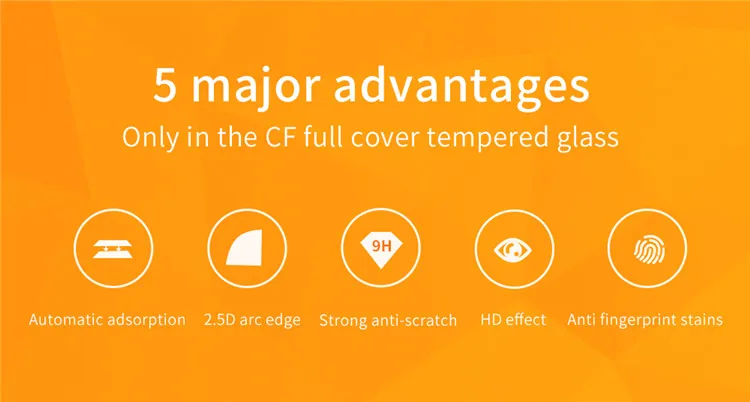 5 major advantages
Only in the CF full cover tempered glass

9H

Automatic adsorption
2.5D arc edge
Strong anti-scratch
HD effect
Anti fingerprint stains